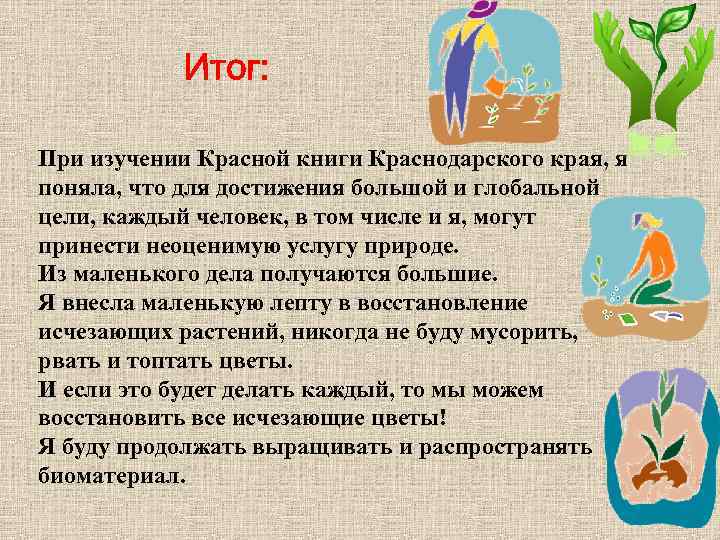 Итог:

При изучении Красной книги Краснодарского края, я поняла, что для достижения большой и глобальной цели, каждый человек, в том числе и я, могут принести неоценимую услугу природе.
Из маленького дела получаются большие.
Я внесла маленькую лепту в восстановление исчезающих растений, никогда не буду мусорить, рвать и топтать цветы.
И если это будет делать каждый, то мы можем восстановить все исчезающие цветы!
Я буду продолжать выращивать и распространять биоматериал.